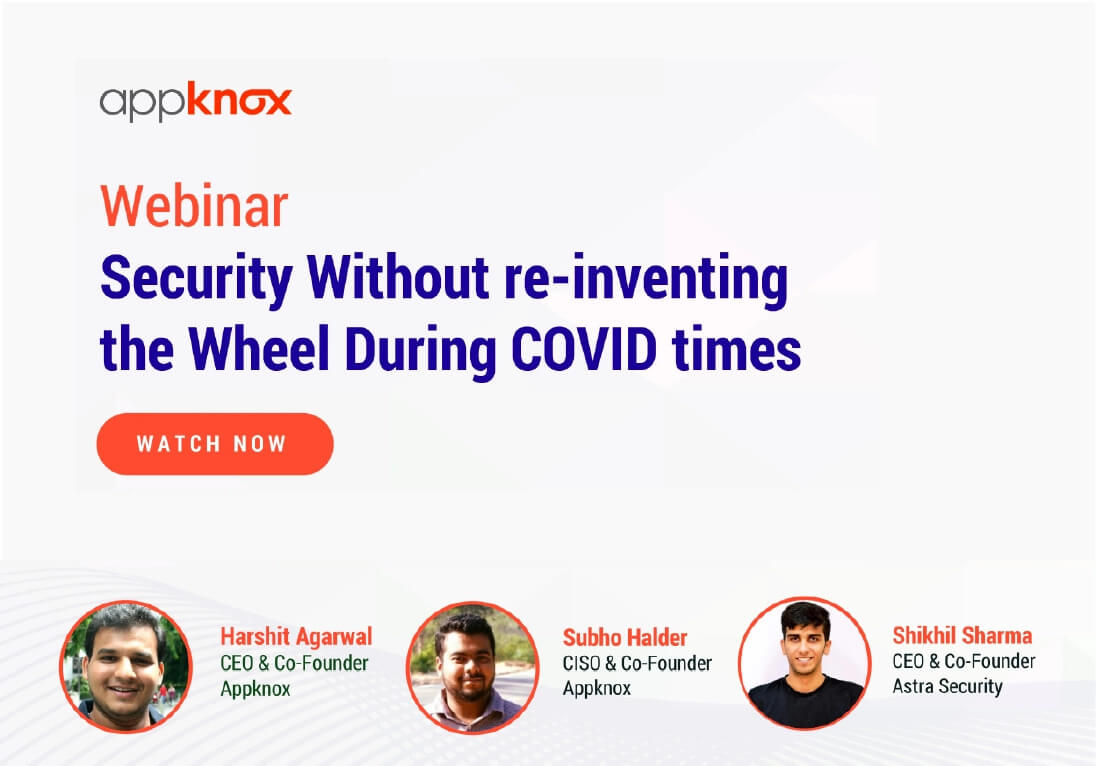 appknox

Webinar

Security Without re-inventing the Wheel During COVID times

WATCH NOW

Harshit Agarwal
CEO & Co-Founder
Appknox

Subho Halder
CISO & Co-Founder
Appknox

Shikhil Sharma
CEO & Co-Founder
Astra Security